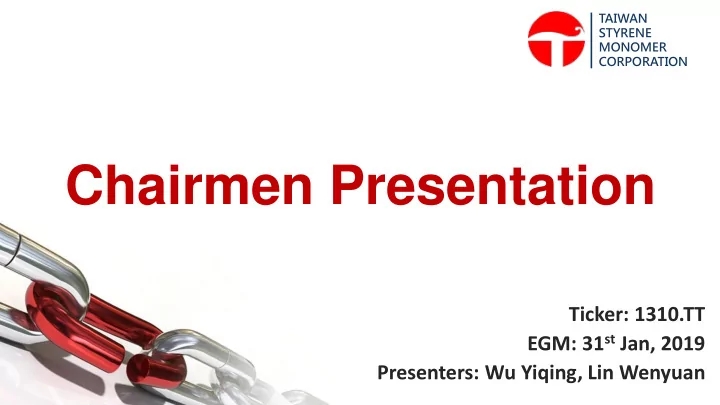 TAIWAN
STYRENE
MONOMER
CORPORATION

Chairmen Presentation

Ticker: 1310.TT
EGM: 31$^{st}$ Jan, 2019
Presenters: Wu Yiqing, Lin Wenyuan